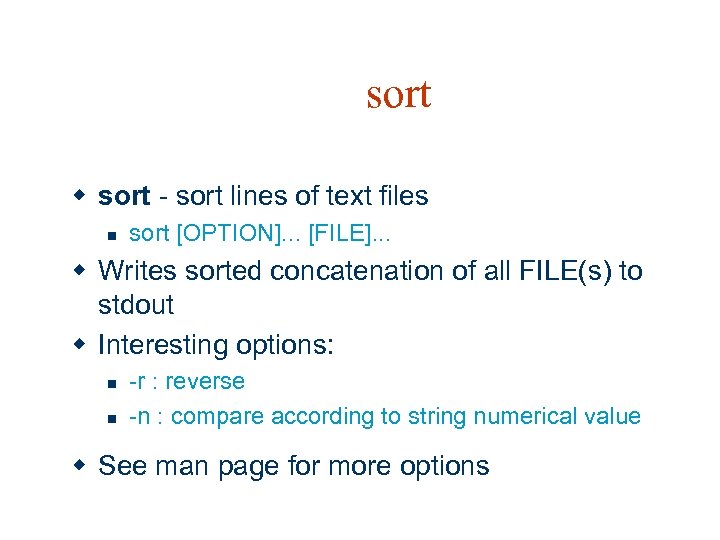 sort

sort - sort lines of text files

sort [OPTION]... [FILE]...

Writes sorted concatenation of all FILE(s) to stdout

Interesting options:

-r : reverse

-n : compare according to string numerical value

See man page for more options